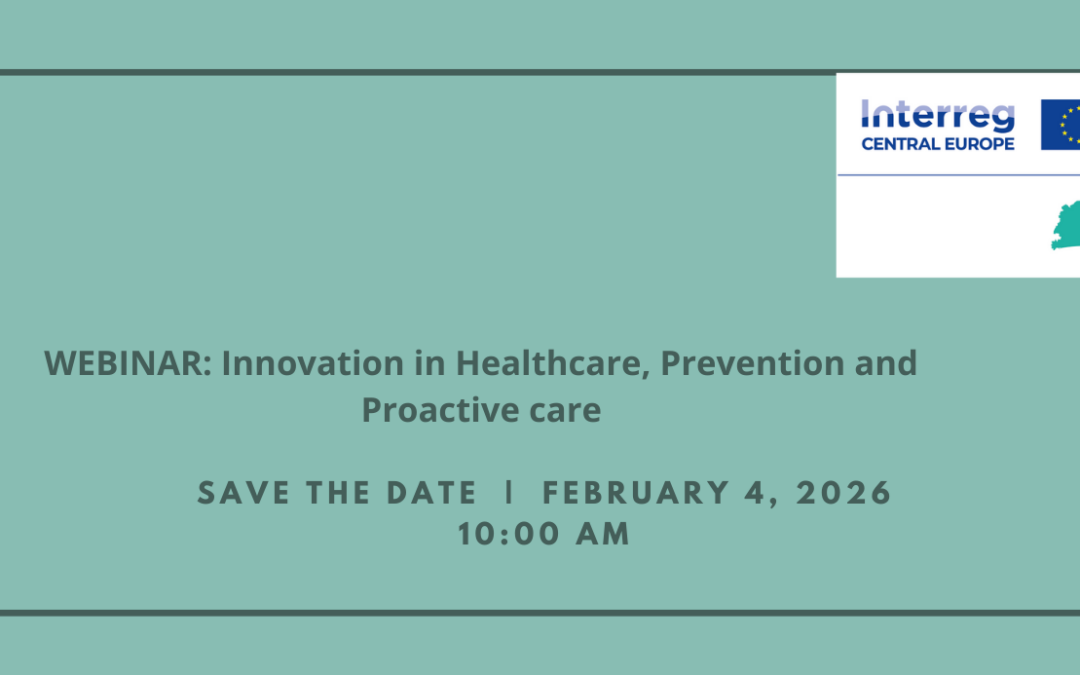 Interreg
CENTRAL EUROPE

WEBINAR: Innovation in Healthcare, Prevention and Proactive care

SAVE THE DATE | FEBRUARY 4, 2026
10:00 AM